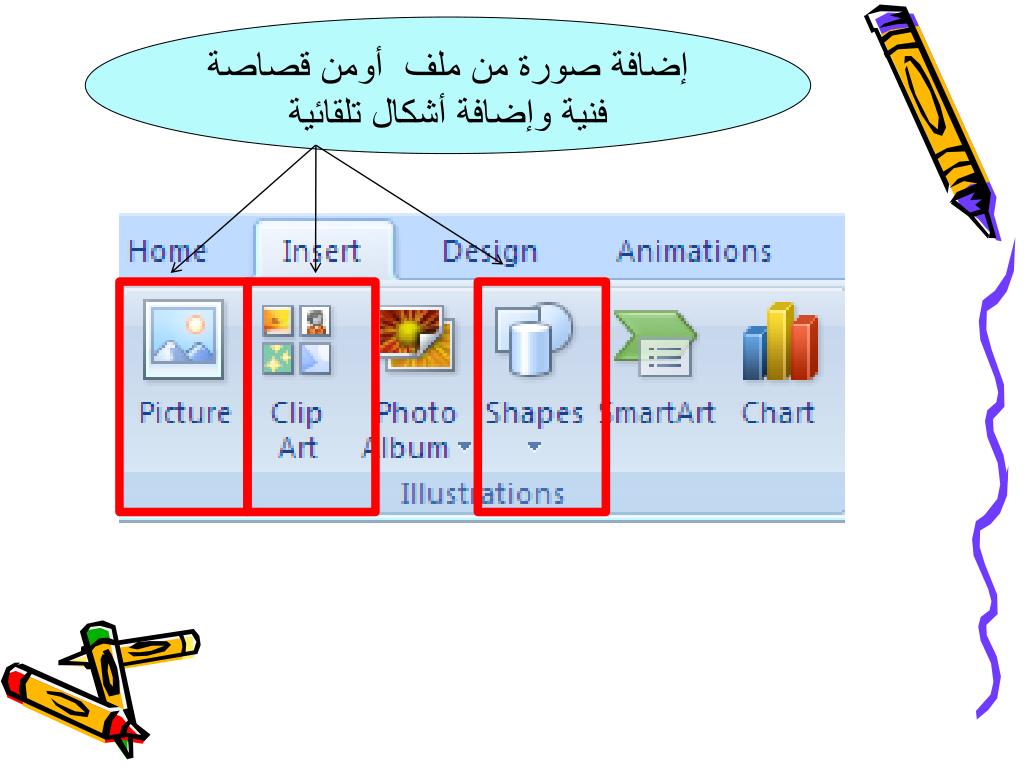 إضافة صورة من ملف أومن قصاصة فنية وإضافة أشكال تلقائية

Home Insert Design Animations

Picture Clip Art Photo Album Shapes SmartArt Chart

Illustrations